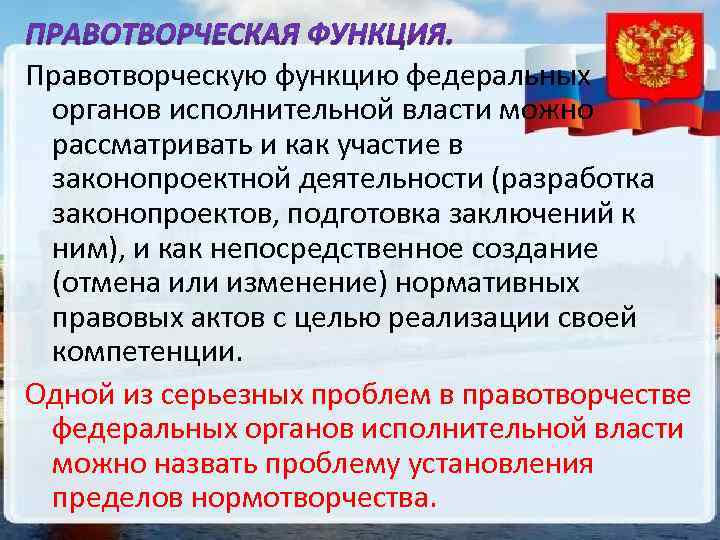 ПРАВОТВОРЧЕСКАЯ ФУНКЦИЯ.

Правотворческую функцию федеральных органов исполнительной власти можно рассматривать и как участие в законопроектной деятельности (разработка законопроектов, подготовка заключений к ним), и как непосредственное создание (отмена или изменение) нормативных правовых актов с целью реализации своей компетенции.

Одной из серьезных проблем в правотворчестве федеральных органов исполнительной власти можно назвать проблему установления пределов нормотворчества.